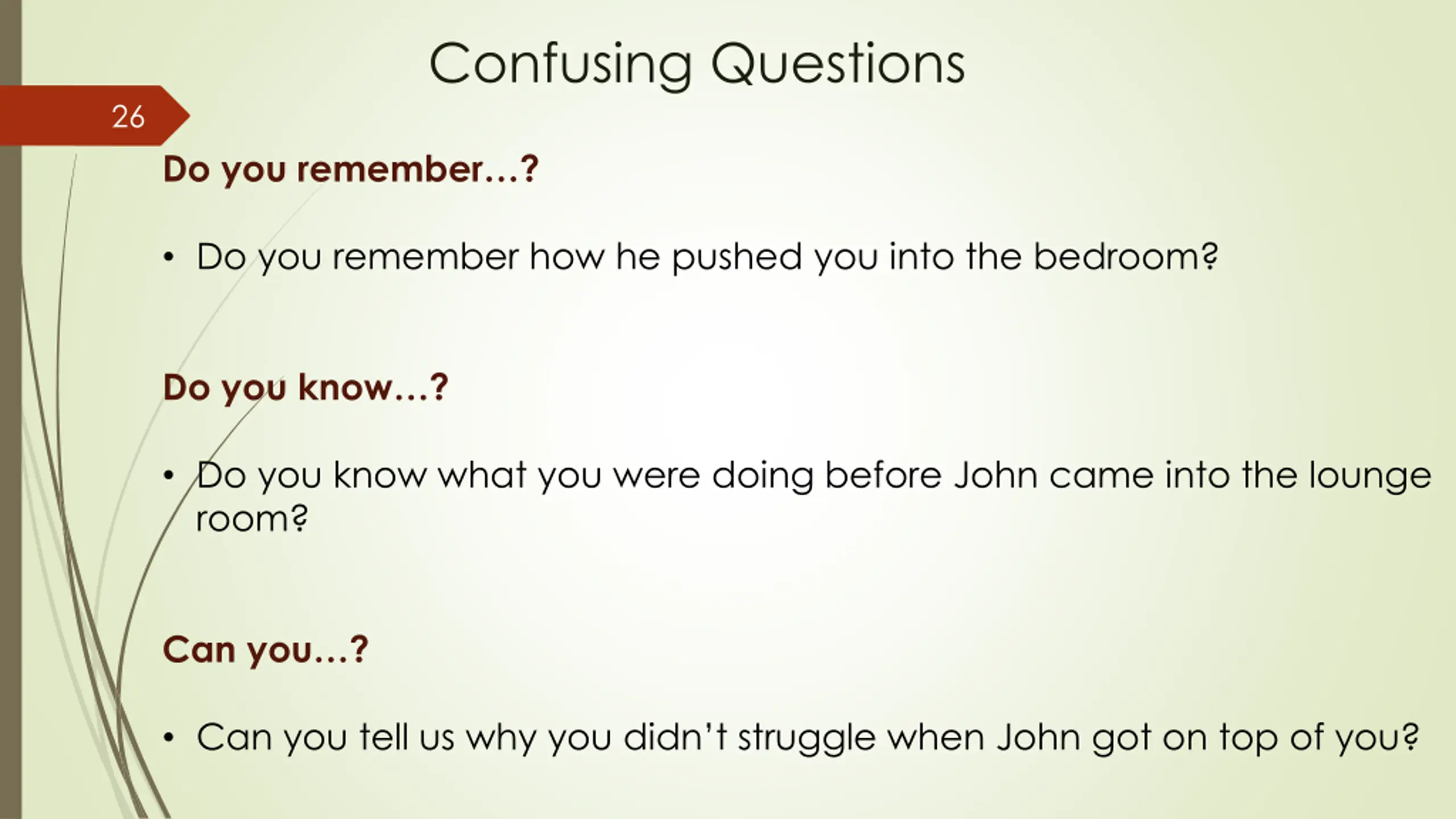 Confusing Questions

26

Do you remember…?

• Do you remember how he pushed you into the bedroom?

Do you know…?

• Do you know what you were doing before John came into the lounge room?

Can you…?

• Can you tell us why you didn't struggle when John got on top of you?